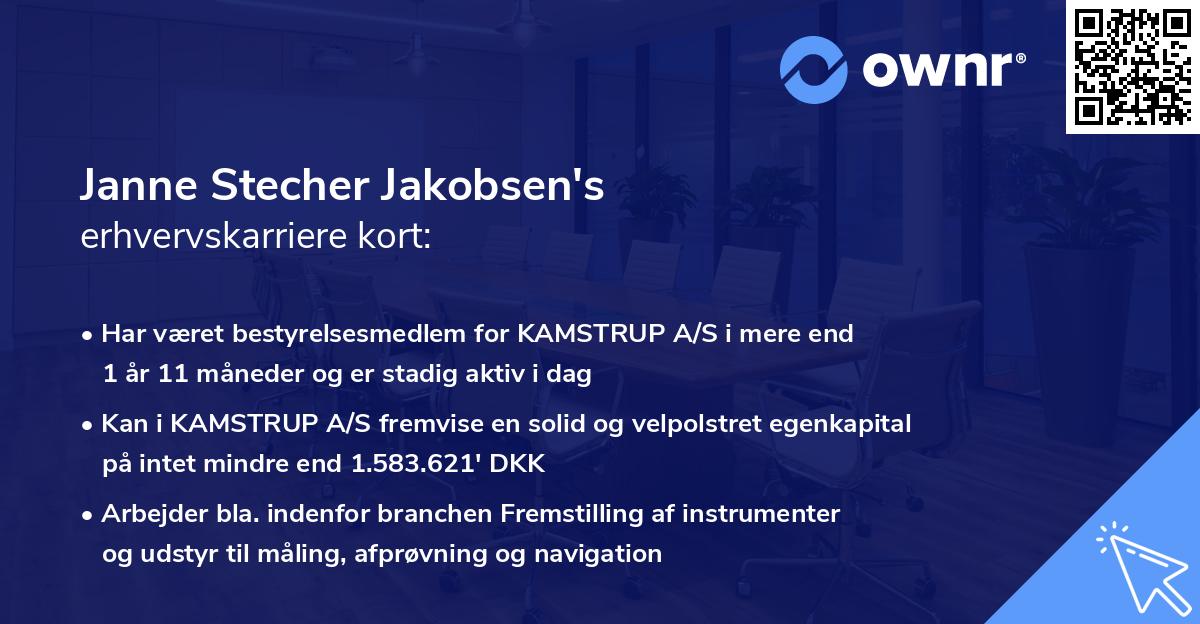 ownr®

Janne Stecher Jakobsen's
erhvervskarriere kort:

• Har været bestyrelsesmedlem for KAMSTRUP A/S i mere end 1 år 11 måneder og er stadig aktiv i dag

• Kan i KAMSTRUP A/S fremvise en solid og velpolstret egenkapital på intet mindre end 1.583.621' DKK

• Arbejder bla. indenfor branchen Fremstilling af instrumenter og udstyr til måling, afprøvning og navigation